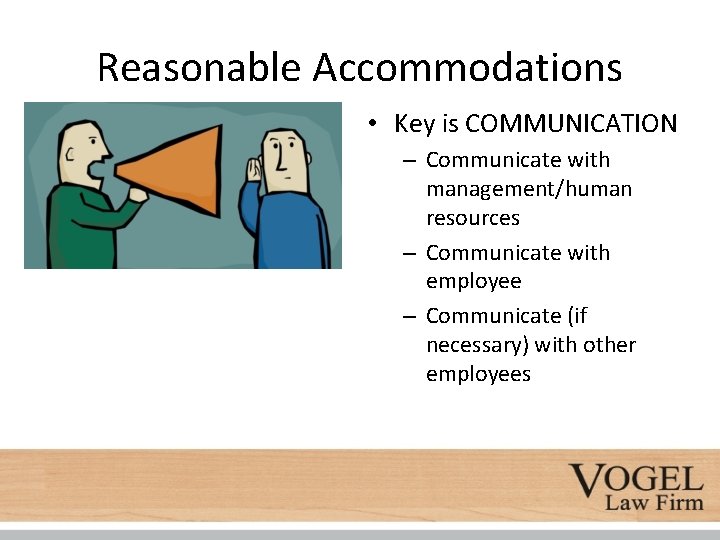 Reasonable Accommodations

• Key is COMMUNICATION
  – Communicate with management/human resources
  – Communicate with employee
  – Communicate (if necessary) with other employees

VOGEL
Law Firm